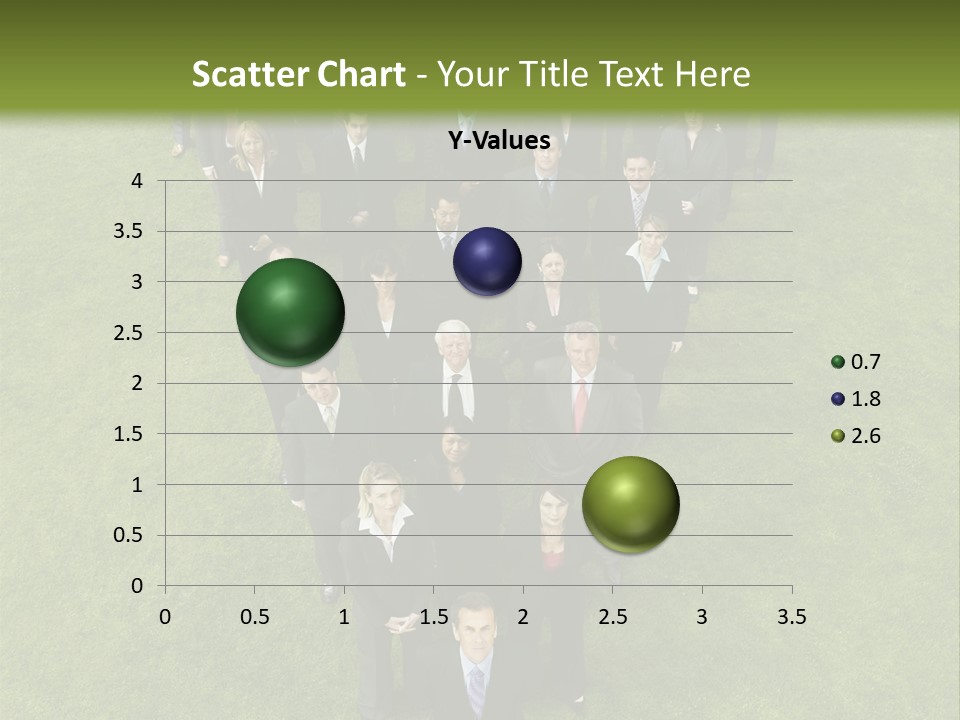 Scatter Chart - Your Title Text Here

Y-Values

4
3.5
3
2.5
2
1.5
1
0.5
0

0 0.5 1 1.5 2 2.5 3 3.5

0.7
1.8
2.6